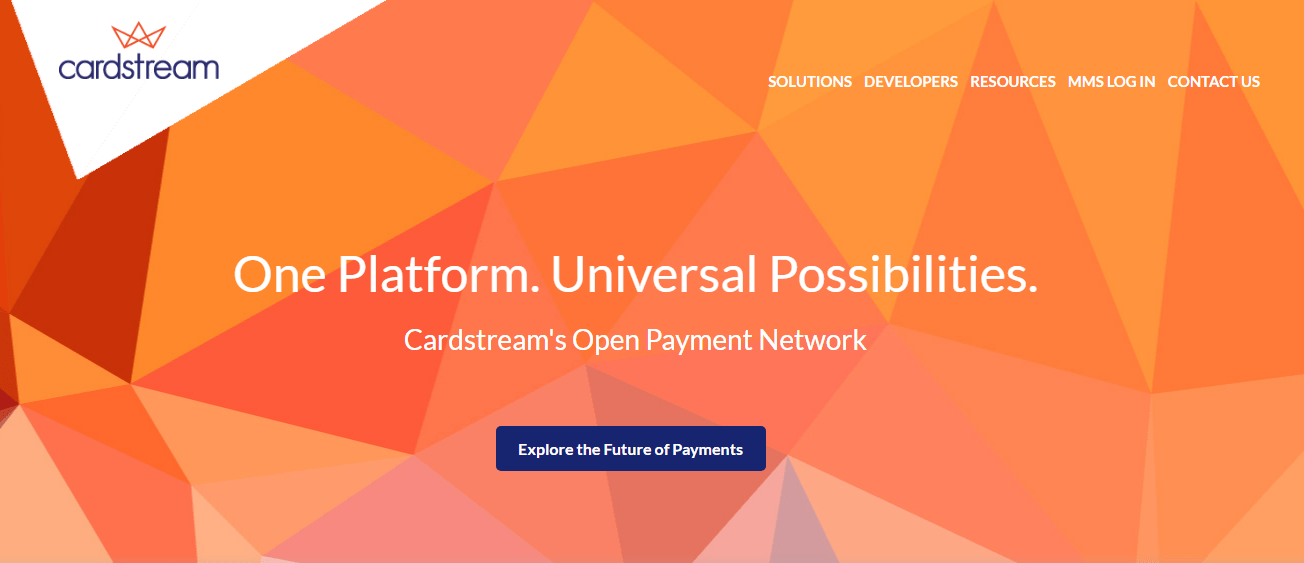 cardstream

SOLUTIONS DEVELOPERS RESOURCES MMS LOG IN CONTACT US

One Platform. Universal Possibilities.

Cardstream's Open Payment Network

Explore the Future of Payments